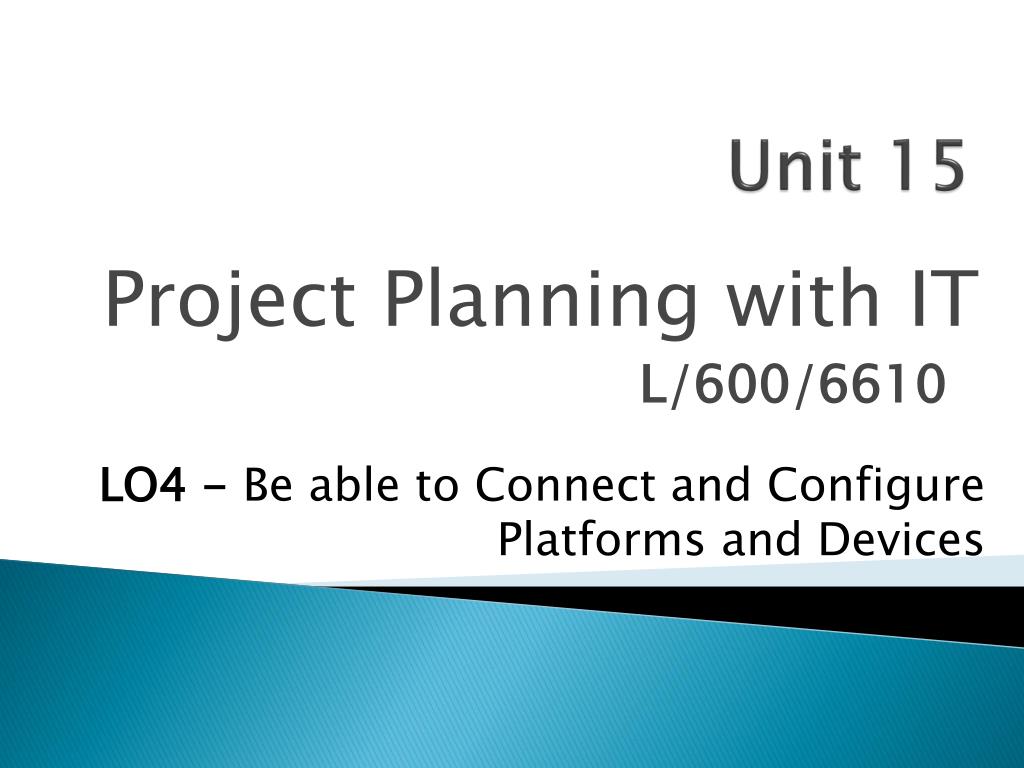 Unit 15

Project Planning with IT
L/600/6610

LO4 – Be able to Connect and Configure Platforms and Devices